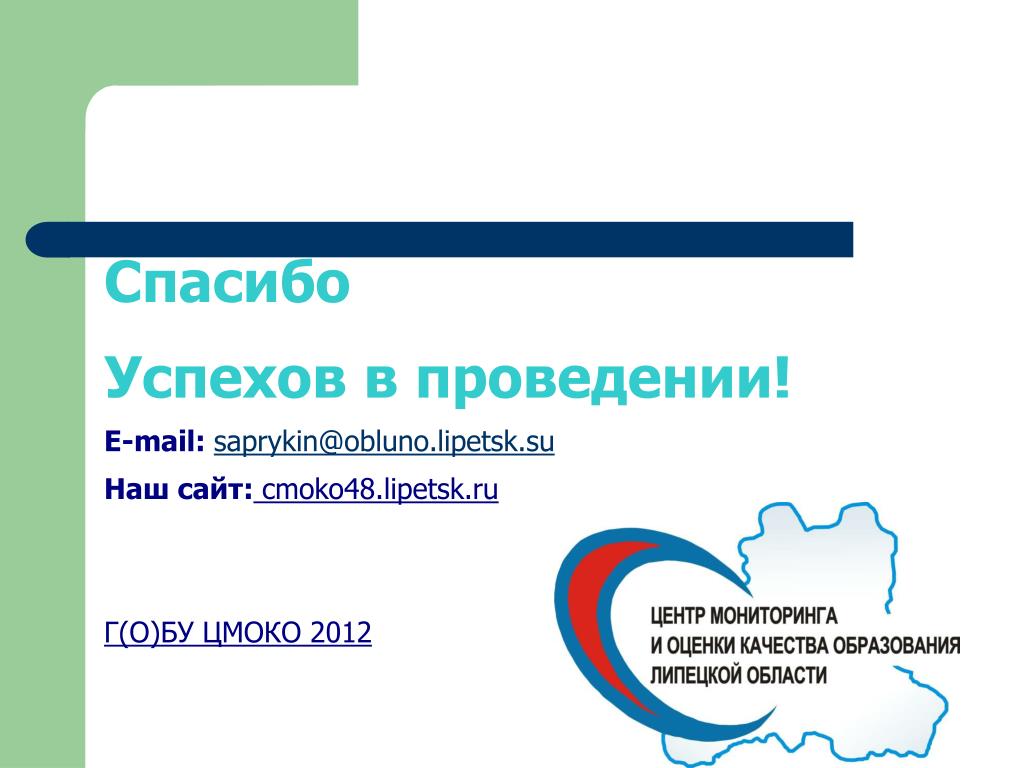 Спасибо

Успехов в проведении!

E-mail: saprykin@obluno.lipetsk.su

Наш сайт: cmoko48.lipetsk.ru

Г(О)БУ ЦМОКО 2012

ЦЕНТР МОНИТОРИНГА
И ОЦЕНКИ КАЧЕСТВА ОБРАЗОВАНИЯ
ЛИПЕЦКОЙ ОБЛАСТИ